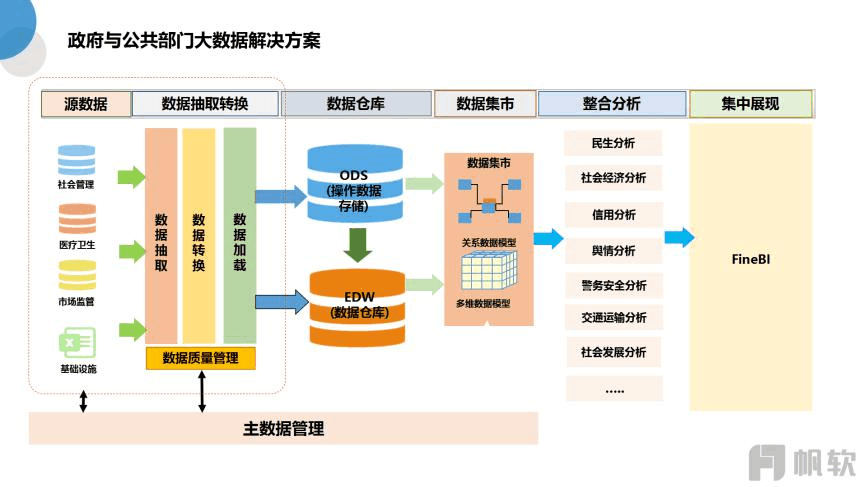 政府与公共部门大数据解决方案

源数据

数据抽取转换

数据仓库

数据集市

整合分析

集中展现

社会管理

医疗卫生

市场监管

基础设施

数据抽取

数据转换

数据加载

数据质量管理

ODS
(操作数据存储)

EDW
(数据仓库)

数据集市

关系数据模型

多维数据模型

民生分析

社会经济分析

信用分析

舆情分析

警务安全分析

交通运输分析

社会发展分析

.....

FineBI

主数据管理

帆软